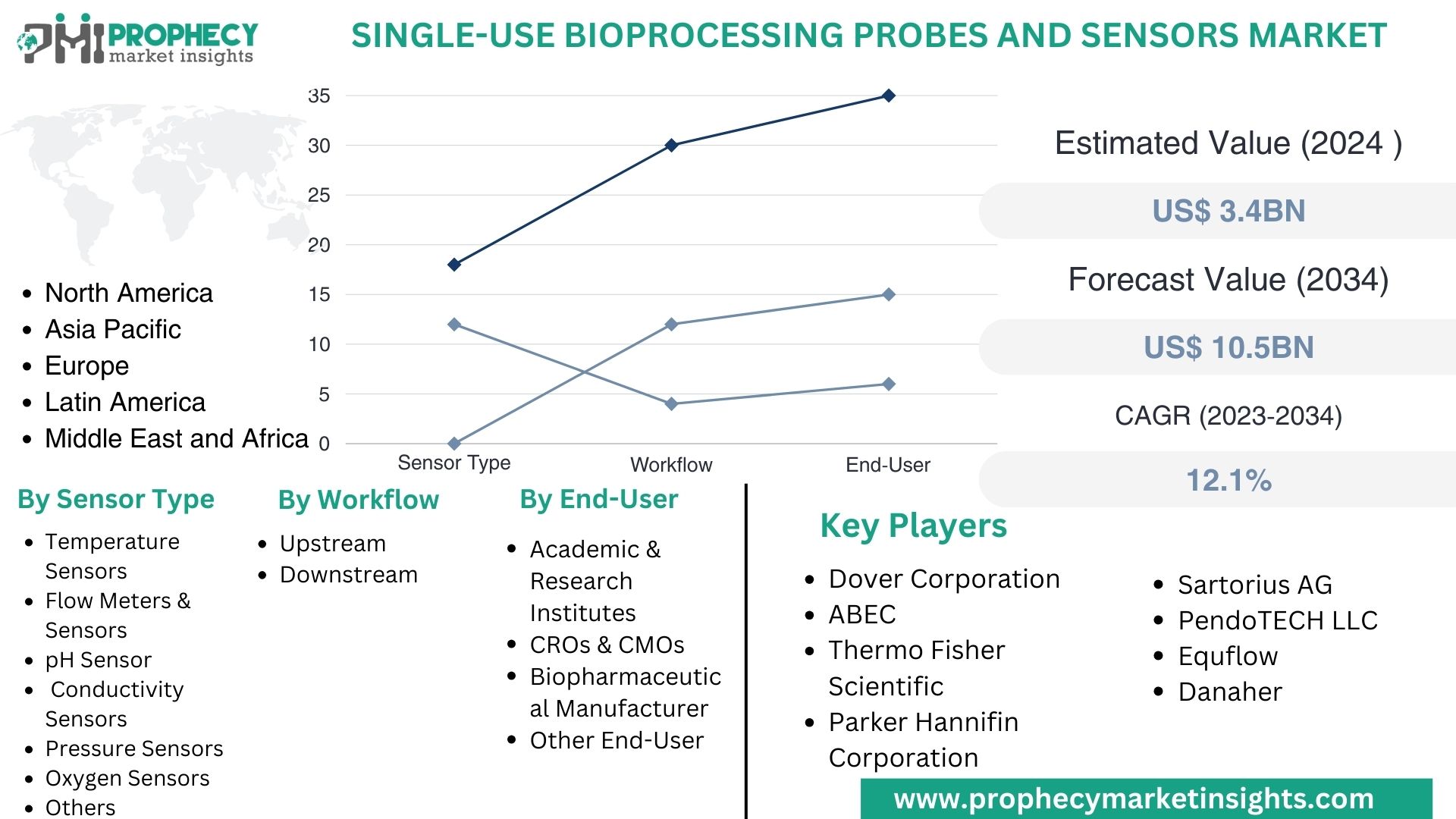 PMI PROPHECY market insights

SINGLE-USE BIOPROCESSING PROBES AND SENSORS MARKET

35
30
25
20
15
10
5
0
Sensor Type
Workflow
End-User

- North America
- Asia Pacific
- Europe
- Latin America
- Middle East and Africa

Estimated Value (2024 )
US$ 3.4BN
Forecast Value (2034)
US$ 10.5BN
CAGR (2023-2034)
12.1%

By Sensor Type
- Temperature Sensors
- Flow Meters & Sensors
- pH Sensor
- Conductivity Sensors
- Pressure Sensors
- Oxygen Sensors
- Others

By Workflow
- Upstream
- Downstream

By End-User
- Academic & Research Institutes
- CROs & CMOs
- Biopharmaceutical Manufacturer
- Other End-User

Key Players
- Dover Corporation
- ABEC
- Thermo Fisher Scientific
- Parker Hannifin Corporation

- Sartorius AG
- PendoTECH LLC
- Equflow
- Danaher

www.prophecymarketinsights.com